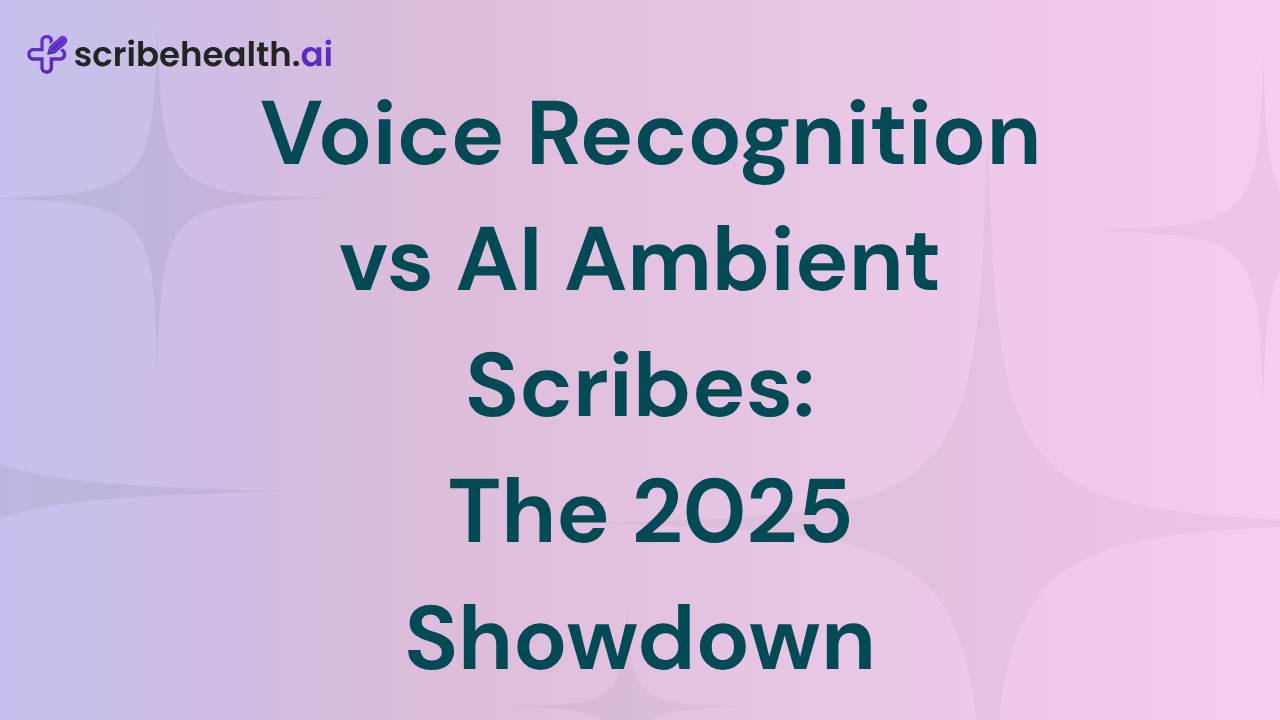 scribehealth.ai

Voice Recognition vs AI Ambient Scribes: The 2025 Showdown